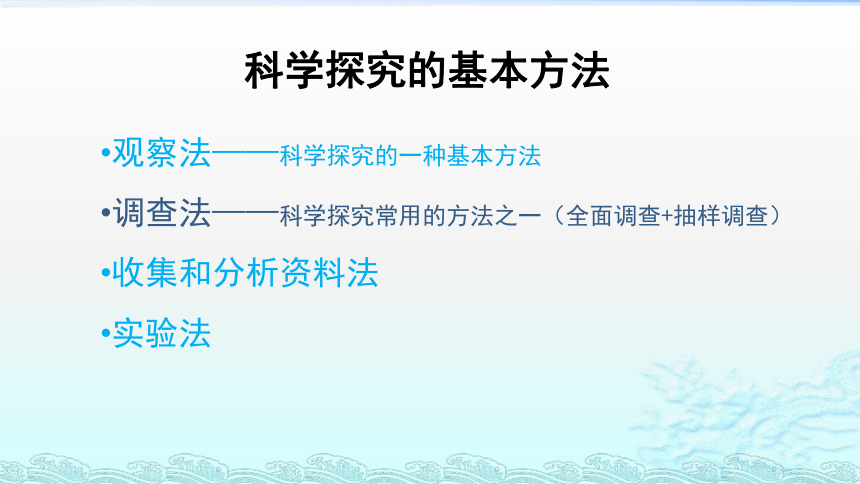 科学探究的基本方法

•观察法——科学探究的一种基本方法

•调查法——科学探究常用的方法之一（全面调查+抽样调查）

•收集和分析资料法

•实验法